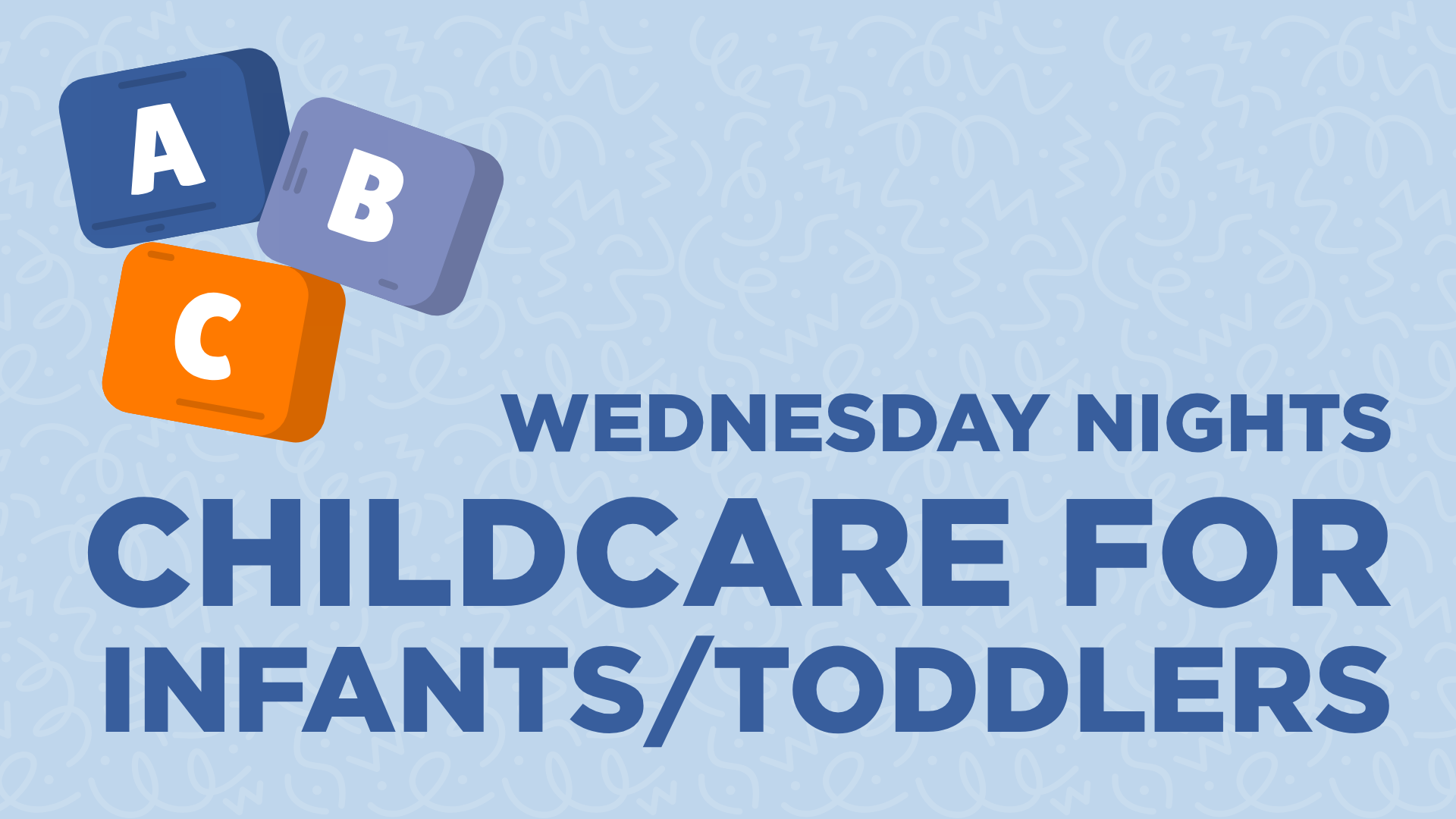 A B C

WEDNESDAY NIGHTS

CHILDCARE FOR INFANTS/TODDLERS